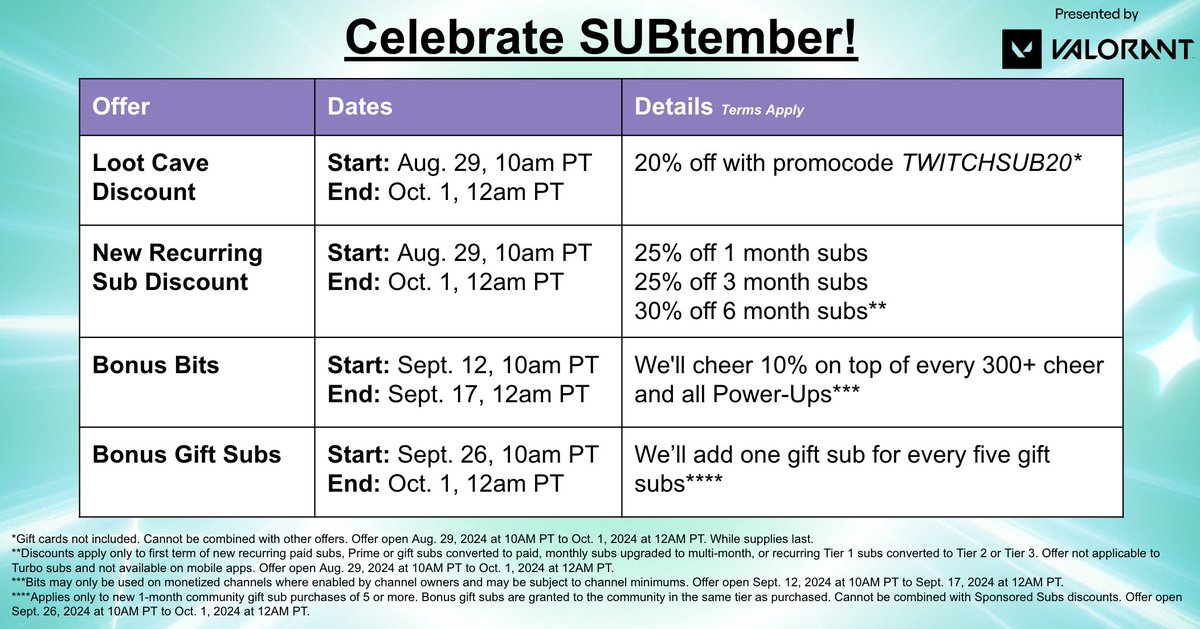 Celebrate SUBtember!

Presented by
VALORANT

| Offer | Dates | Details Terms Apply |
|---|---|---|
| Loot Cave Discount | Start: Aug. 29, 10am PT End: Oct. 1, 12am PT | 20% off with promocode TWITCHSUB20* |
| New Recurring Sub Discount | Start: Aug. 29, 10am PT End: Oct. 1, 12am PT | 25% off 1 month subs 25% off 3 month subs 30% off 6 month subs** |
| Bonus Bits | Start: Sept. 12, 10am PT End: Sept. 17, 12am PT | We'll cheer 10% on top of every 300+ cheer and all Power-Ups*** |
| Bonus Gift Subs | Start: Sept. 26, 10am PT End: Oct. 1, 12am PT | We'll add one gift sub for every five gift subs**** |

*Gift cards not included. Cannot be combined with other offers. Offer open Aug. 29, 2024 at 10AM PT to Oct. 1, 2024 at 12AM PT. While supplies last.
**Discounts apply only to first term of new recurring paid subs, Prime or gift subs converted to paid, monthly subs upgraded to multi-month, or recurring Tier 1 subs converted to Tier 2 or Tier 3. Offer not applicable to Turbo subs and not available on mobile apps. Offer open Aug. 29, 2024 at 10AM PT to Oct. 1, 2024 at 12AM PT.
***Bits may only be used on monetized channels where enabled by channel owners and may be subject to channel minimums. Offer open Sept. 12, 2024 at 10AM PT to Sept. 17, 2024 at 12AM PT.
****Applies only to new 1-month community gift sub purchases of 5 or more. Bonus gift subs are granted to the community in the same tier as purchased. Cannot be combined with Sponsored Subs discounts. Offer open Sept. 26, 2024 at 10AM PT to Oct. 1, 2024 at 12AM PT.